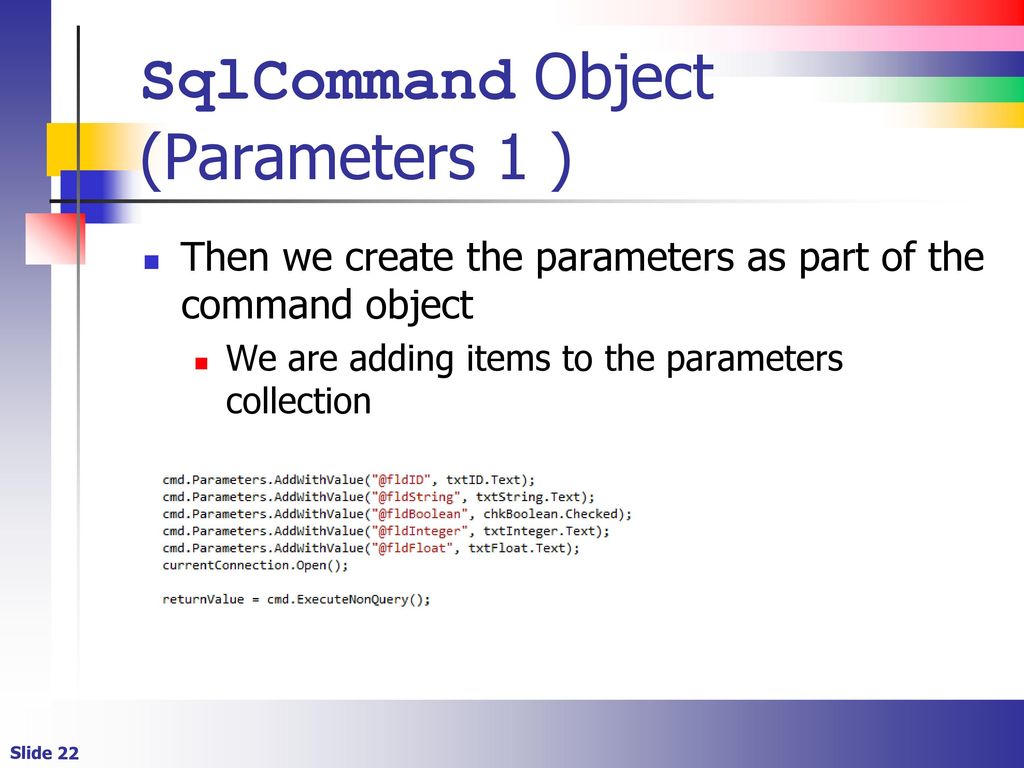 SqlCommand Object (Parameters 1 )

Then we create the parameters as part of the command object

We are adding items to the parameters collection

cmd.Parameters.AddWithValue("@fldID", txtID.Text);
cmd.Parameters.AddWithValue("@fldString", txtString.Text);
cmd.Parameters.AddWithValue("@fldBoolean", chkBoolean.Checked);
cmd.Parameters.AddWithValue("@fldInteger", txtInteger.Text);
cmd.Parameters.AddWithValue("@fldFloat", txtFloat.Text);
currentConnection.Open();

returnValue = cmd.ExecuteNonQuery();

Slide 22